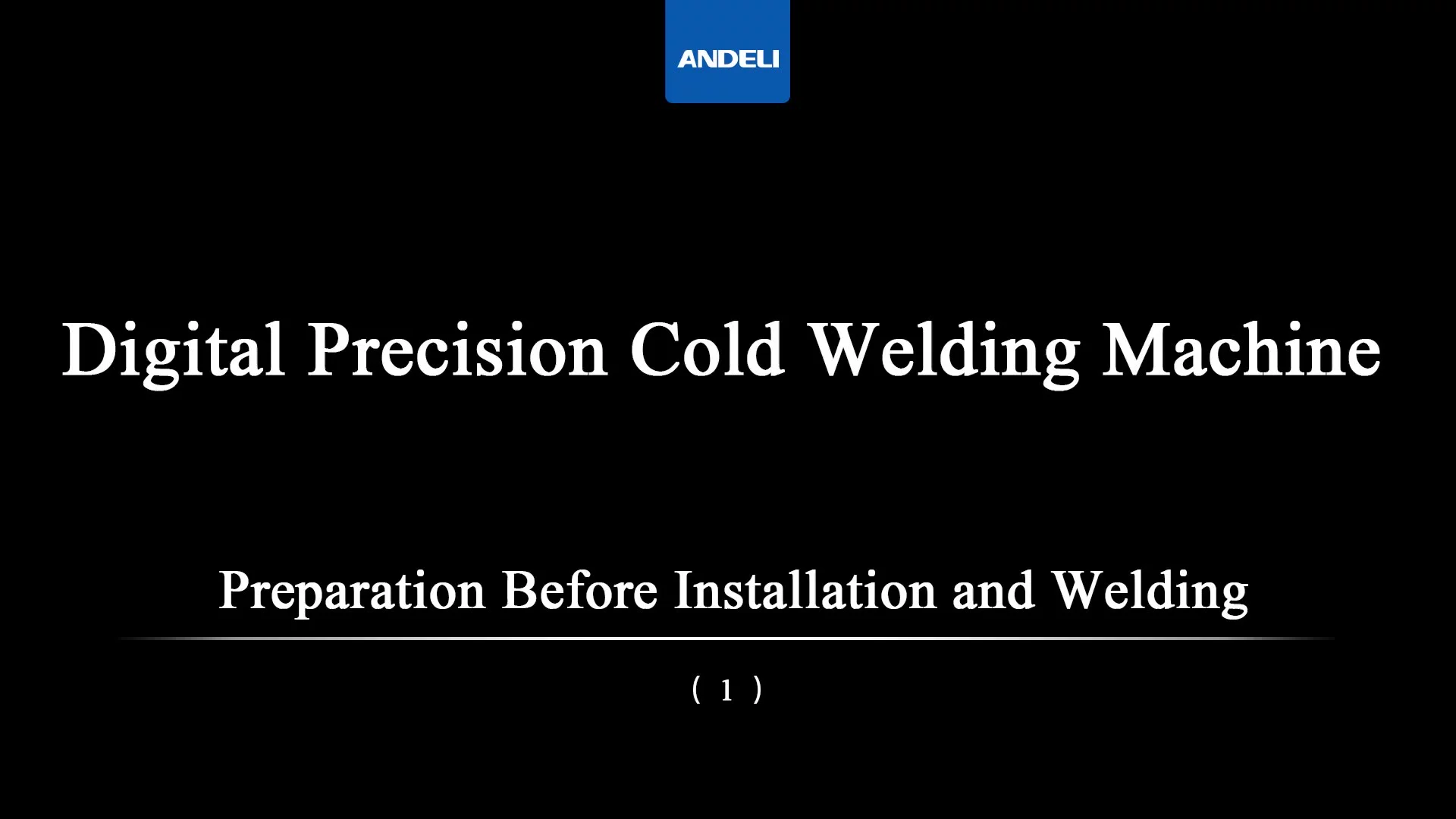 ANDELI

Digital Precision Cold Welding Machine

Preparation Before Installation and Welding

( 1 )